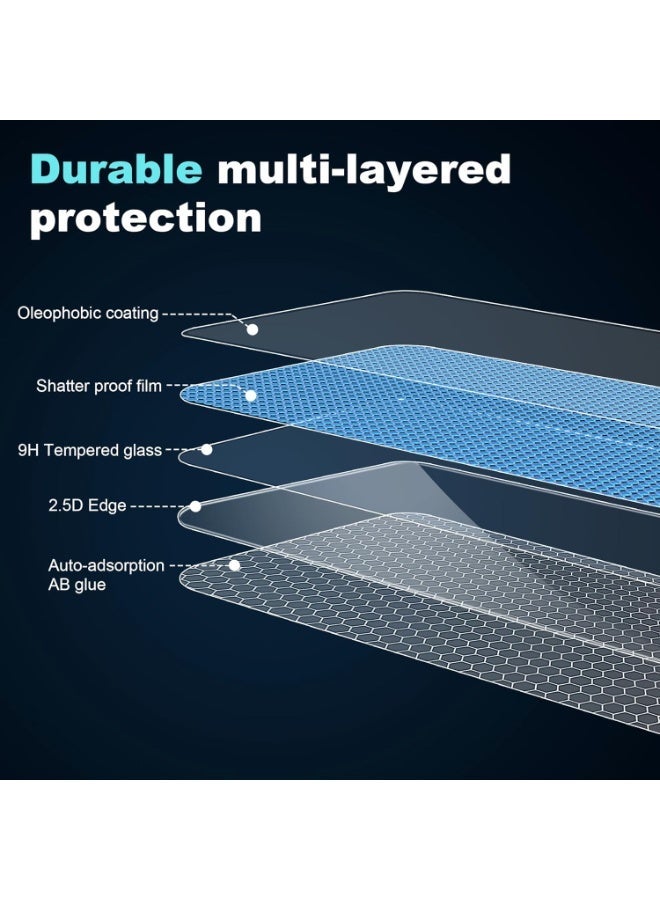 Durable multi-layered protection

Oleophobic coating

Shatter proof film

9H Tempered glass

2.5D Edge

Auto-adsorption AB glue